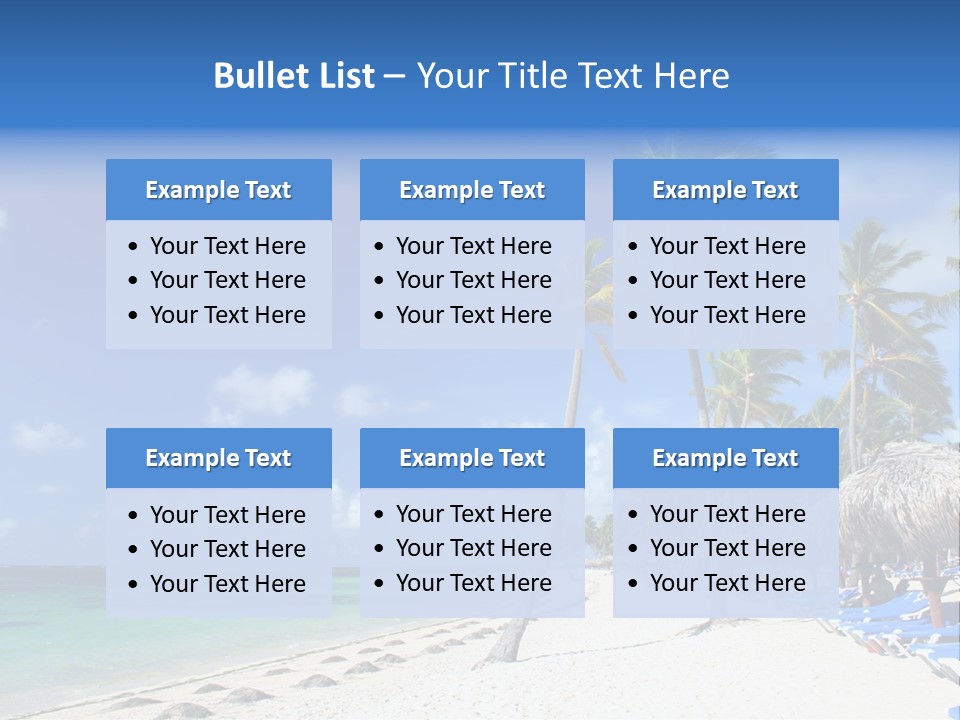 Bullet List – Your Title Text Here

Example Text
- Your Text Here
- Your Text Here
- Your Text Here

Example Text
- Your Text Here
- Your Text Here
- Your Text Here

Example Text
- Your Text Here
- Your Text Here
- Your Text Here

Example Text
- Your Text Here
- Your Text Here
- Your Text Here

Example Text
- Your Text Here
- Your Text Here
- Your Text Here

Example Text
- Your Text Here
- Your Text Here
- Your Text Here